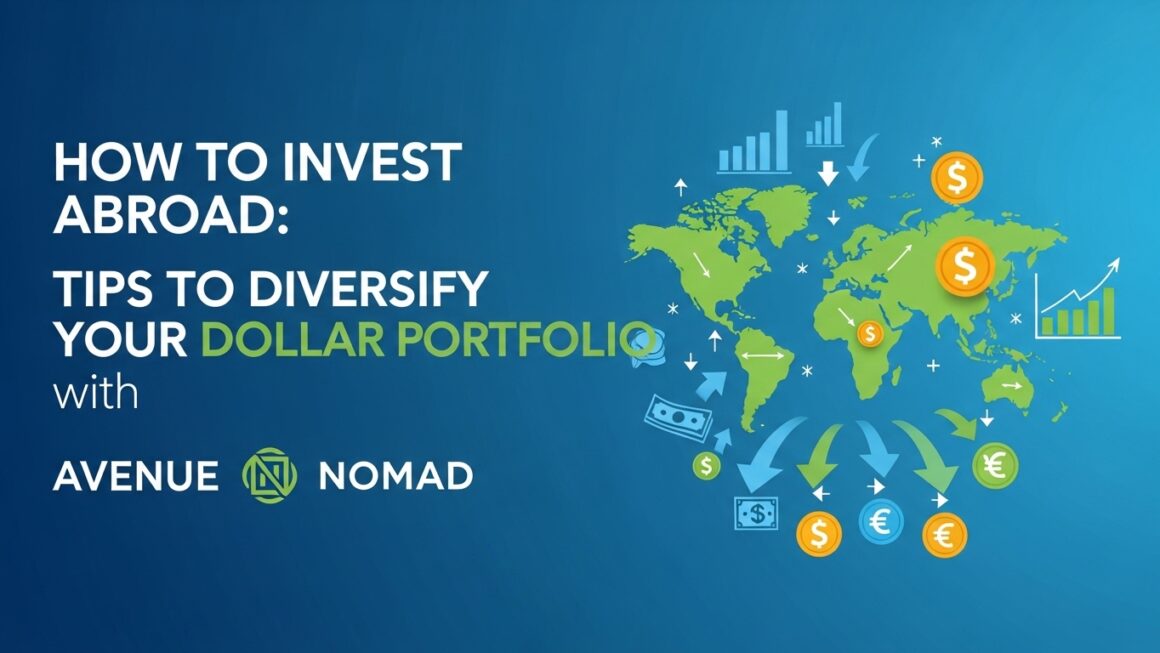 HOW TO INVEST ABROAD:

TIPS TO DIVERSIFY YOUR DOLLAR PORTFOLIO with

AVENUE NOMAD